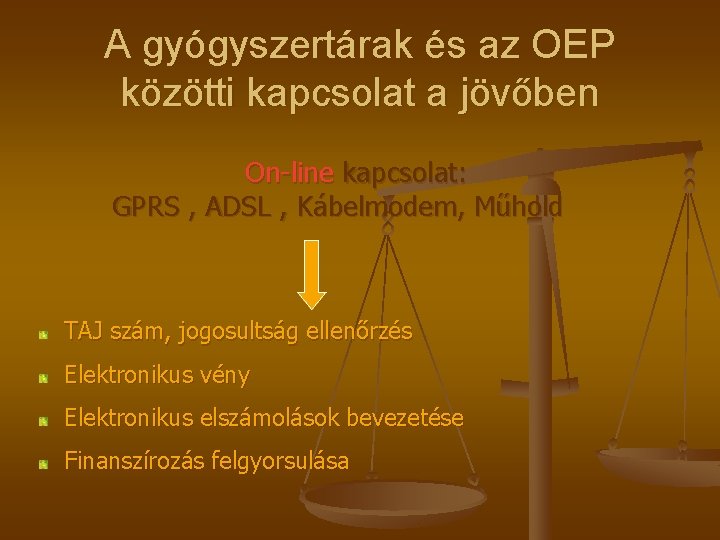 A gyógyszertárak és az OEP közötti kapcsolat a jövőben

On-line kapcsolat:
GPRS , ADSL , Kábelmodem, Műhold

TAJ szám, jogosultság ellenőrzés

Elektronikus vény

Elektronikus elszámolások bevezetése

Finanszírozás felgyorsulása